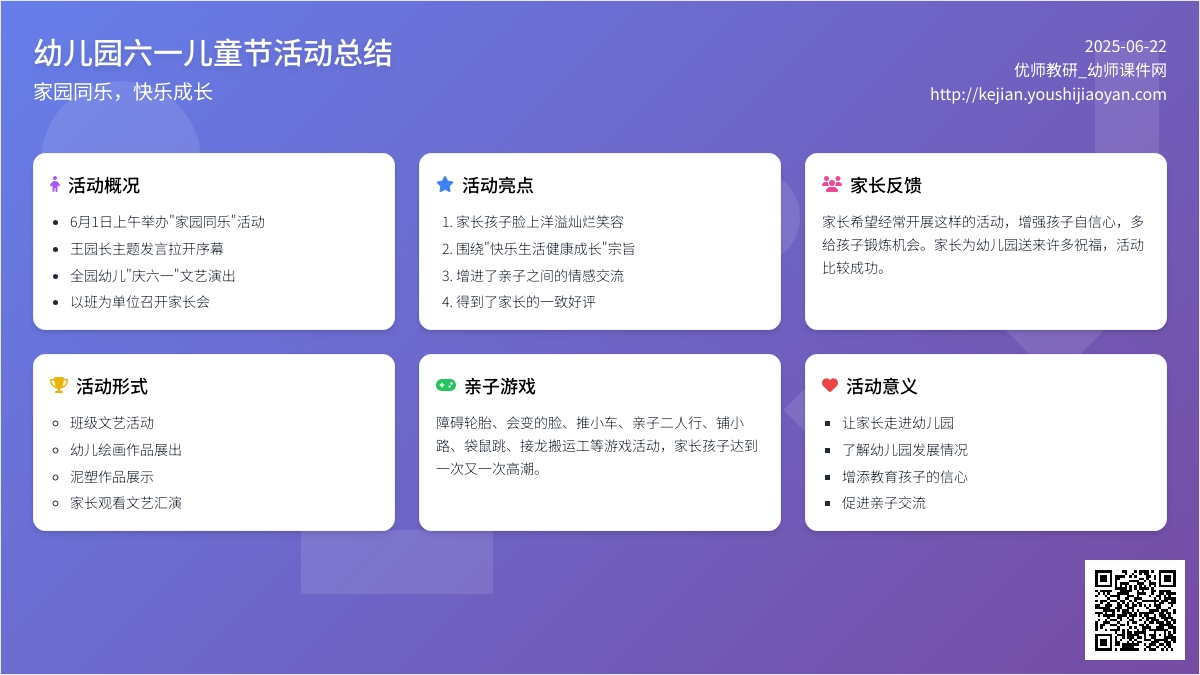 幼儿园六一儿童节活动总结

家园同乐，快乐成长

2025-06-22
优师教研_幼师课件网
http://kejian.youshijiaoyan.com

活动概况

- 6月1日上午举办"家园同乐"活动
- 王园长主题发言拉开序幕
- 全园幼儿"庆六一"文艺演出
- 以班为单位召开家长会

活动亮点

1. 家长孩子脸上洋溢灿烂笑容
2. 围绕"快乐生活健康成长"宗旨
3. 增进了亲子之间的情感交流
4. 得到了家长的一致好评

家长反馈

家长希望经常开展这样的活动，增强孩子自信心，多给孩子锻炼机会。家长为幼儿园送来许多祝福，活动比较成功。

活动形式

- 班级文艺活动
- 幼儿绘画作品展出
- 泥塑作品展示
- 家长观看文艺汇演

亲子游戏

障碍轮胎、会变的脸、推小车、亲子二人行、铺小路、袋鼠跳、接龙搬运工等游戏活动，家长孩子达到一次又一次高潮。

活动意义

- 让家长走进幼儿园
- 了解幼儿园发展情况
- 增添教育孩子的信心
- 促进亲子交流